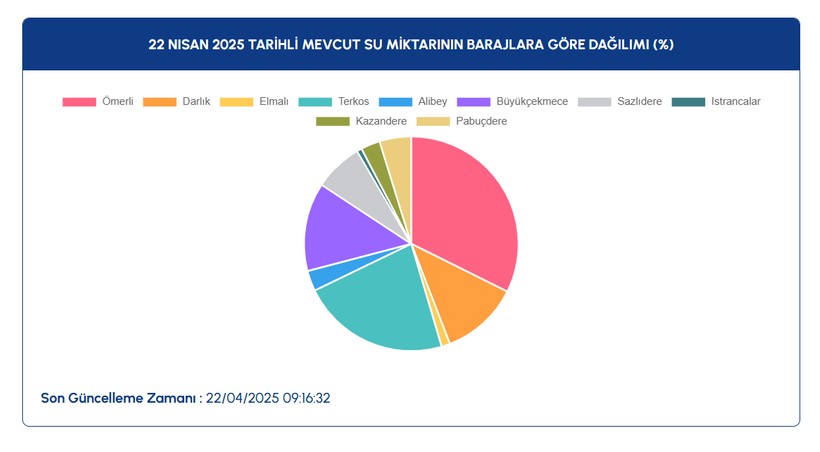 22 NISAN 2025 TARİHLİ MEVCUT SU MİKTARININ BARAJLARA GÖRE DAĞILIMI (%)

Ömerli Darlık Elmalı Terkos Alibey Büyükçekmece Sazlıdere Istrancalar Kazandere Pabuçdere

Son Güncelleme Zamanı : 22/04/2025 09:16:32